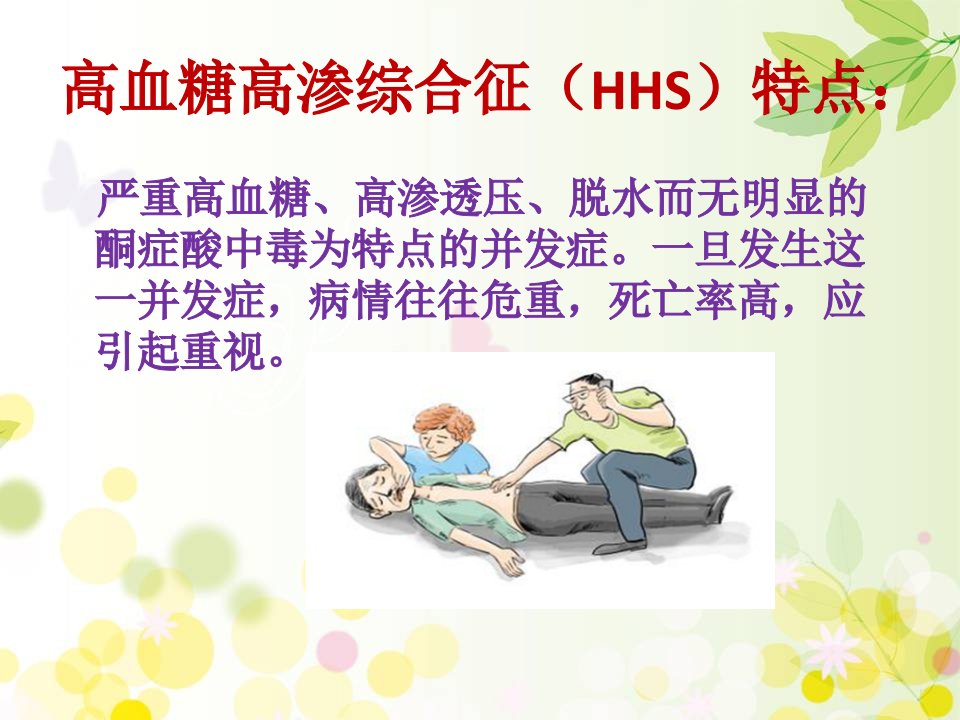 高血糖高渗综合征（HHS）特点：

严重高血糖、高渗透压、脱水而无明显的酮症酸中毒为特点的并发症。一旦发生这一并发症，病情往往危重，死亡率高，应引起重视。